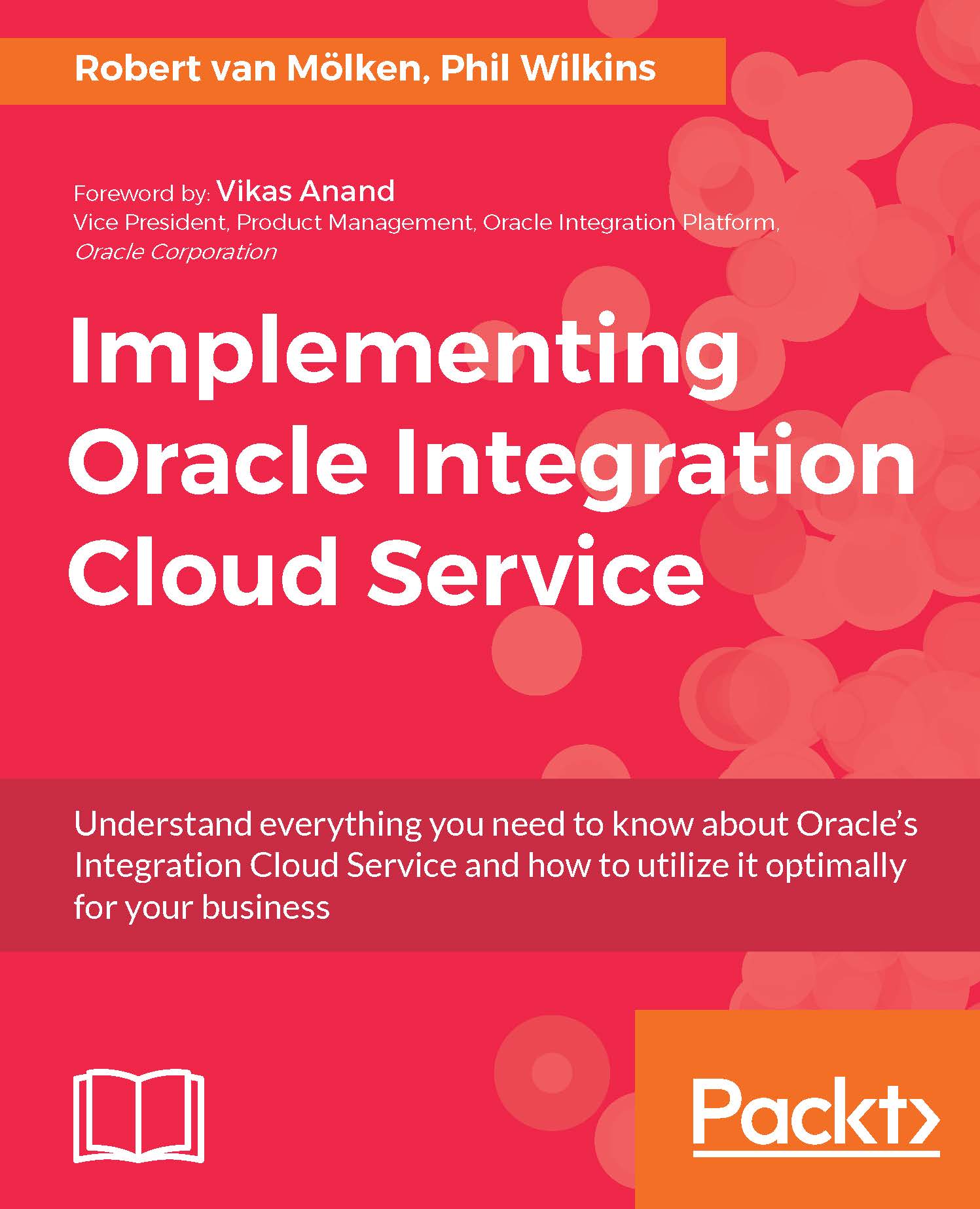 Robert van Mölken, Phil Wilkins

Foreword by: Vikas Anand
Vice President, Product Management, Oracle Integration Platform, Oracle Corporation

Implementing Oracle Integration Cloud Service

Understand everything you need to know about Oracle's Integration Cloud Service and how to utilize it optimally for your business

Packt>